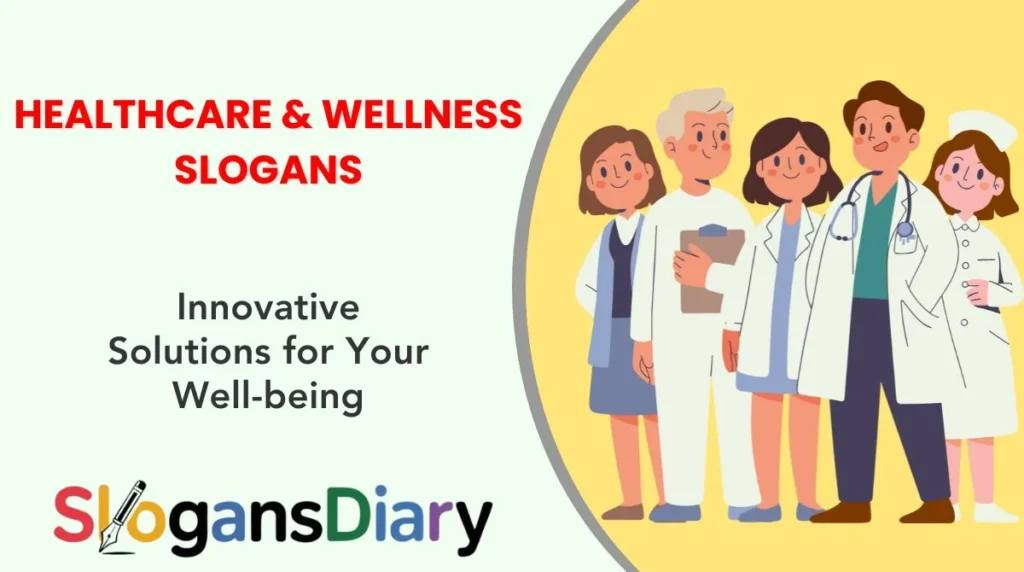 HEALTHCARE & WELLNESS SLOGANS

Innovative Solutions for Your Well-being

SlogansDiary